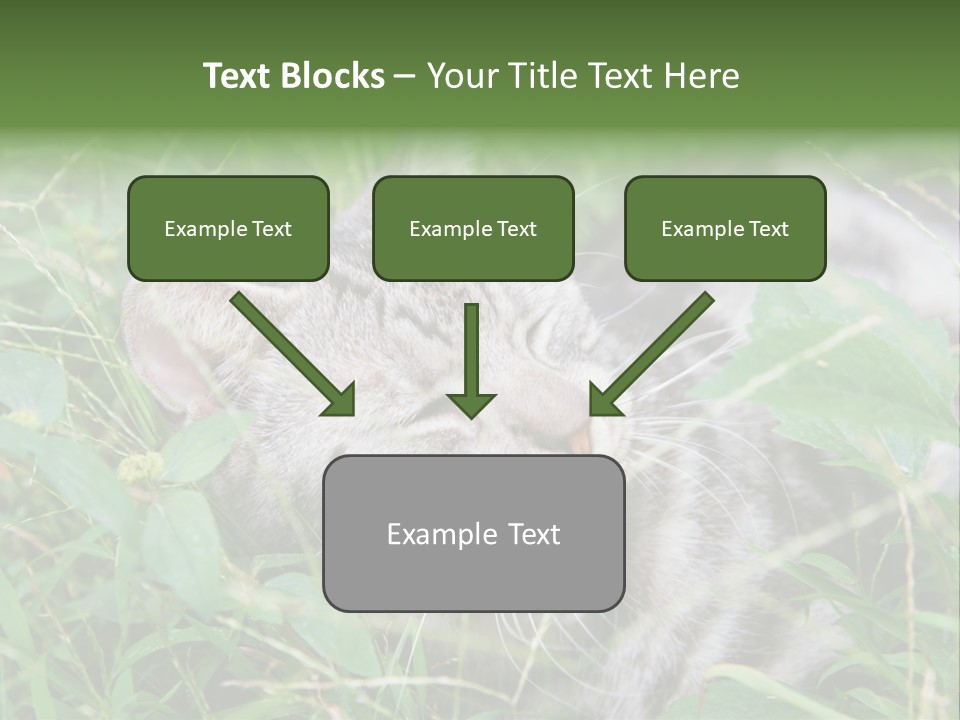 Text Blocks – Your Title Text Here

Example Text

Example Text

Example Text

Example Text